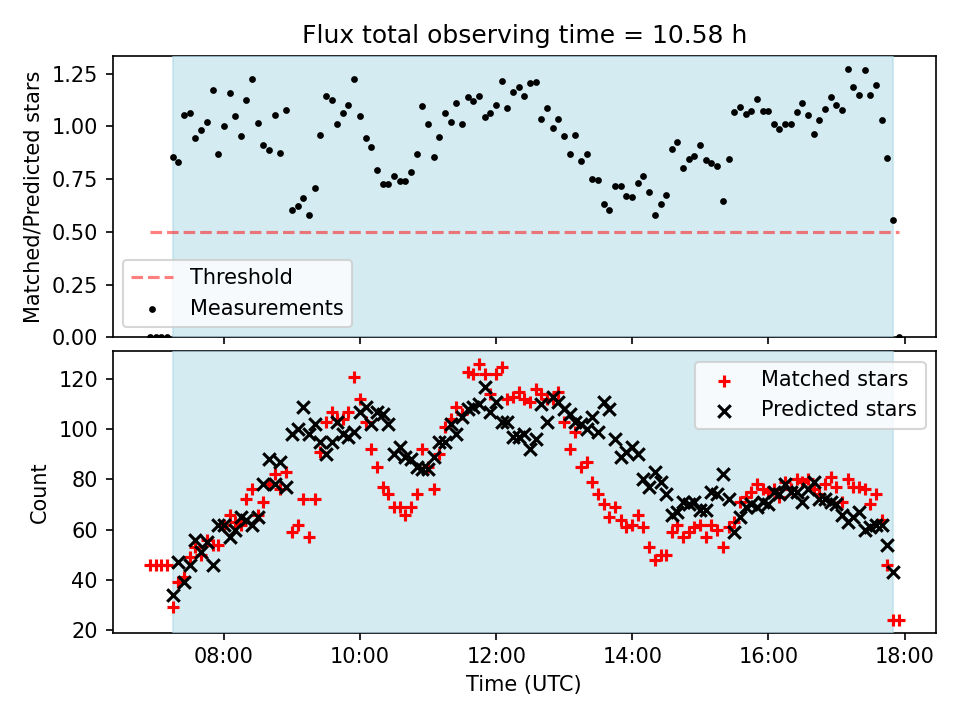 Flux total observing time = 10.58 h

Matched/Predicted stars

1.25
1.00
0.75
0.50
0.25
0.00

Threshold
Measurements

Count

120
100
80
60
40
20

Matched stars
Predicted stars

08:00
10:00
12:00
14:00
16:00
18:00

Time (UTC)